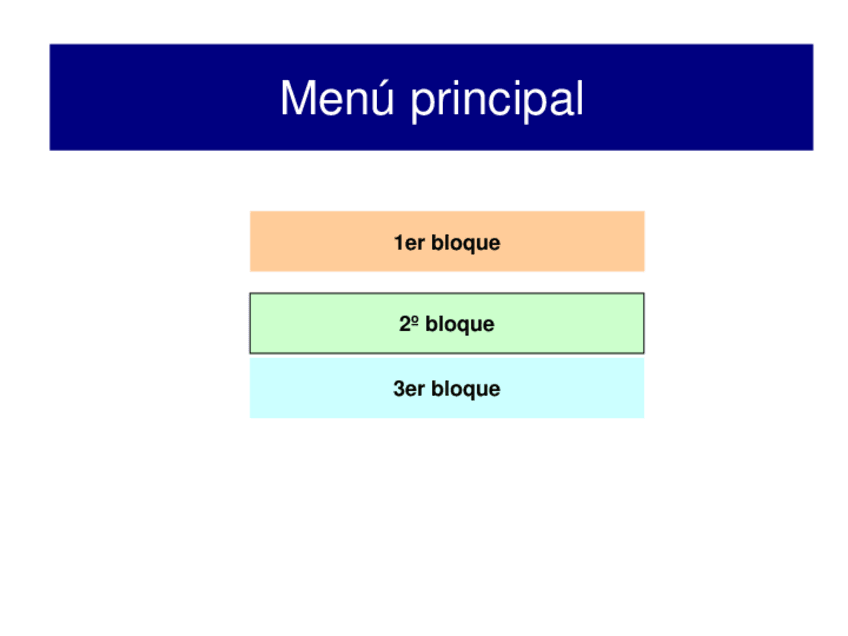 Menú principal

1er bloque

2º bloque

3er bloque